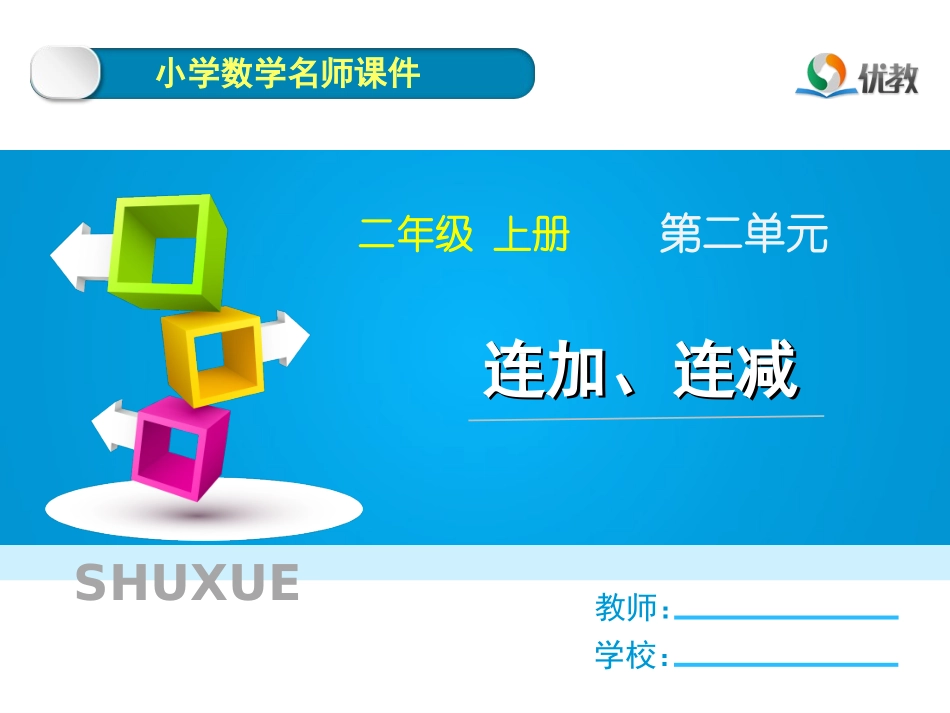 小学数学名师课件

优教

二年级 上册

第二单元

连加、连减

SHUXUE

教师：

学校：